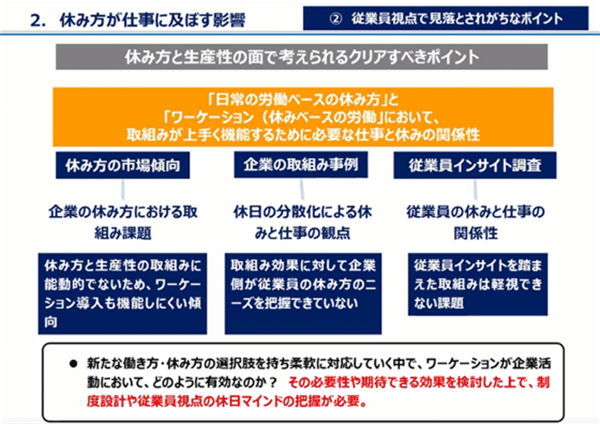 2. 休み方が仕事に及ぼす影響

② 従業員視点で見落とされがちなポイント

休み方と生産性の面で考えられるクリアすべきポイント

「日常の労働ベースの休み方」と
「ワーケーション（休みベースの労働」において、
取組みが上手く機能するために必要な仕事と休みの関係性

休み方の市場傾向

企業の休み方における取組み課題

休み方と生産性の取組みに能動的でないため、ワーケーション導入も機能しにくい傾向

企業の取組み事例

休日の分散化による休みと仕事の観点

取組み効果に対して企業側が従業員の休み方のニーズを把握できていない

従業員インサイト調査

従業員の休みと仕事の関係性

従業員インサイトを踏まえた取組みは軽視できない課題

● 新たな働き方・休み方の選択肢を持ち柔軟に対応していく中で、ワーケーションが企業活動において、どのように有効なのか？ その必要性や期待できる効果を検討した上で、制度設計や従業員視点の休日マインドの把握が必要。